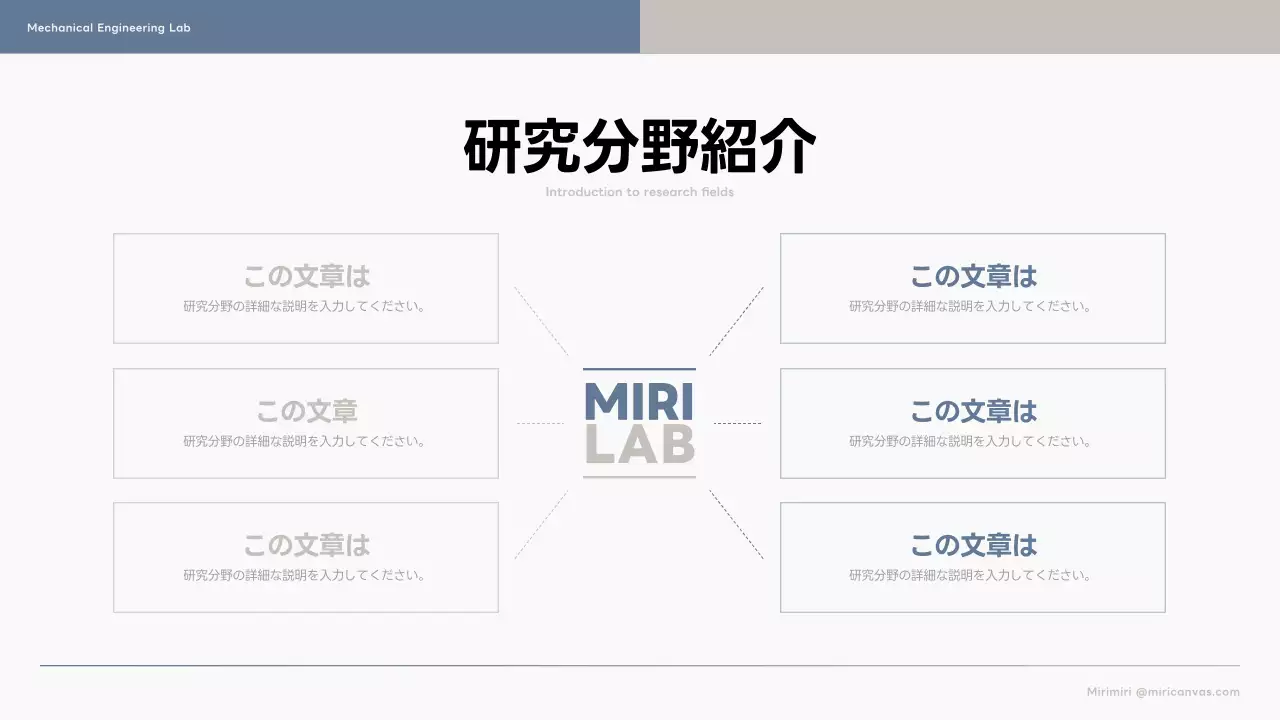 Mechanical Engineering Lab

研究分野紹介

Introduction to research fields

この文章は
研究分野の詳細な説明を入力してください。

この文章
研究分野の詳細な説明を入力してください。

この文章は
研究分野の詳細な説明を入力してください。

MIRI
LAB

この文章は
研究分野の詳細な説明を入力してください。

この文章は
研究分野の詳細な説明を入力してください。

この文章は
研究分野の詳細な説明を入力してください。

Mirimiri @miricanvas.com